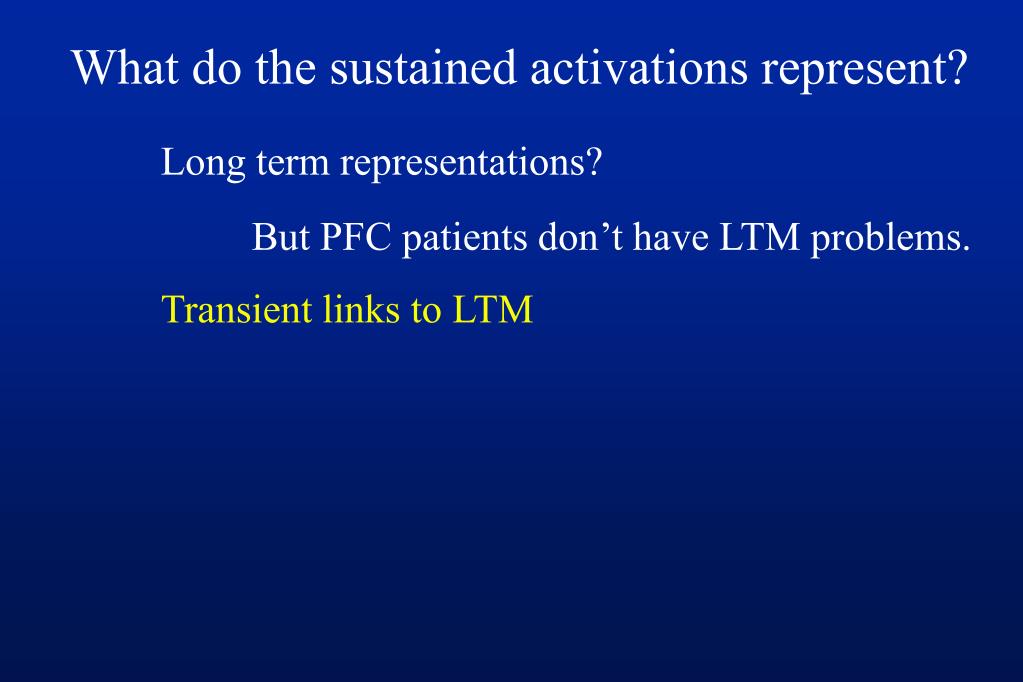 What do the sustained activations represent?

Long term representations?

But PFC patients don’t have LTM problems.

Transient links to LTM